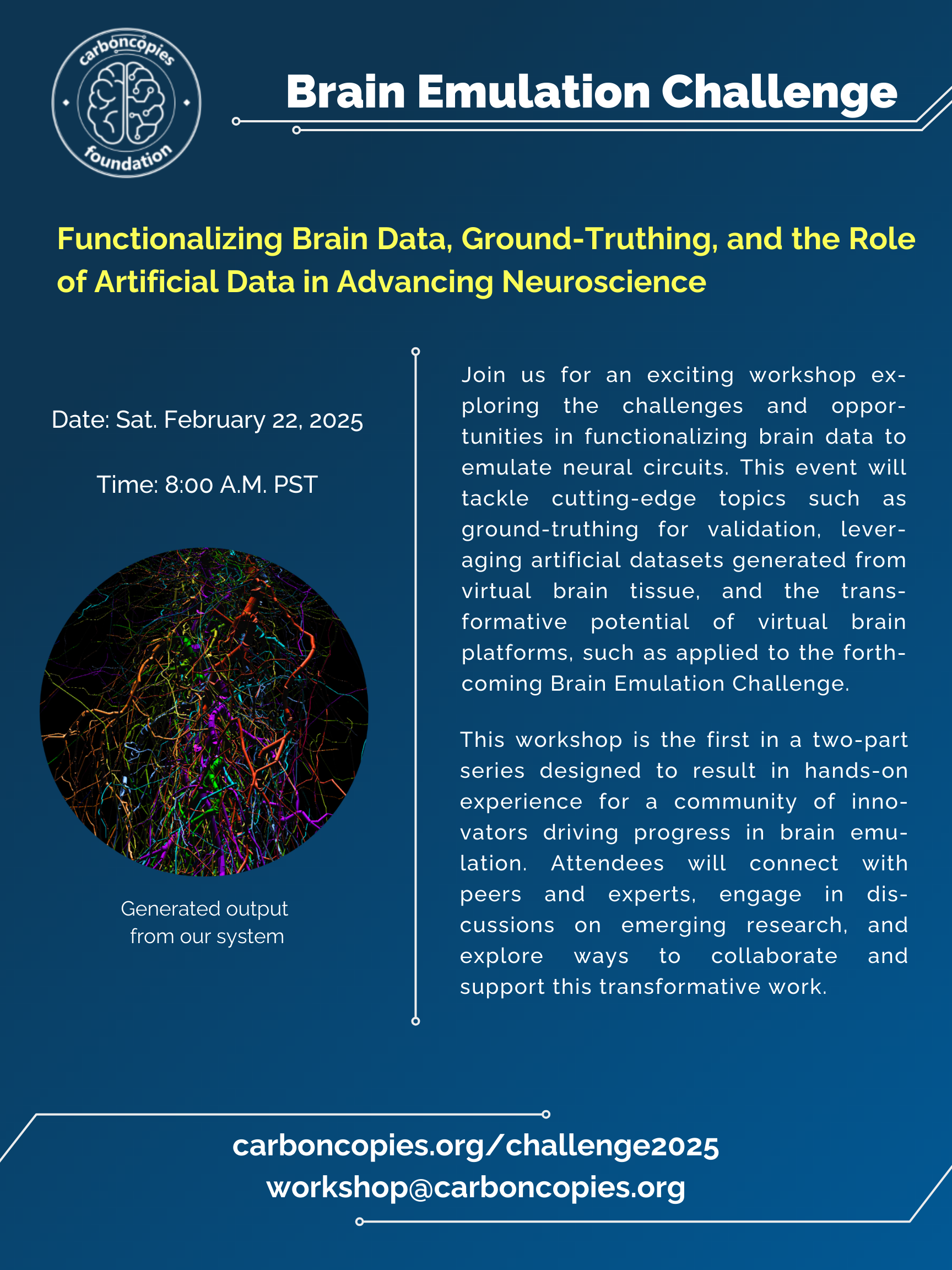 carboncopies foundation

Brain Emulation Challenge

Functionalizing Brain Data, Ground-Truthing, and the Role of Artificial Data in Advancing Neuroscience

Date: Sat. February 22, 2025

Time: 8:00 A.M. PST

Generated output from our system

Join us for an exciting workshop exploring the challenges and opportunities in functionalizing brain data to emulate neural circuits. This event will tackle cutting-edge topics such as ground-truthing for validation, leveraging artificial datasets generated from virtual brain tissue, and the transformative potential of virtual brain platforms, such as applied to the forthcoming Brain Emulation Challenge.

This workshop is the first in a two-part series designed to result in hands-on experience for a community of innovators driving progress in brain emulation. Attendees will connect with peers and experts, engage in discussions on emerging research, and explore ways to collaborate and support this transformative work.

carboncopies.org/challenge2025
workshop@carboncopies.org